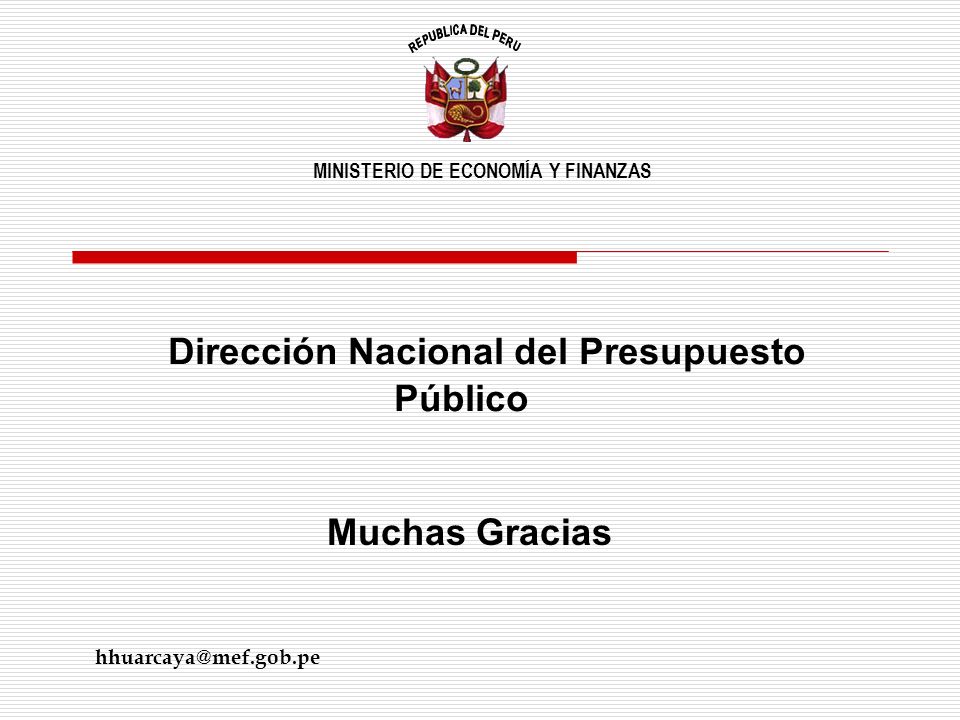 REPUBLICA DEL PERU

MINISTERIO DE ECONOMÍA Y FINANZAS

Dirección Nacional del Presupuesto Público

Muchas Gracias

hhuarcaya@mef.gob.pe